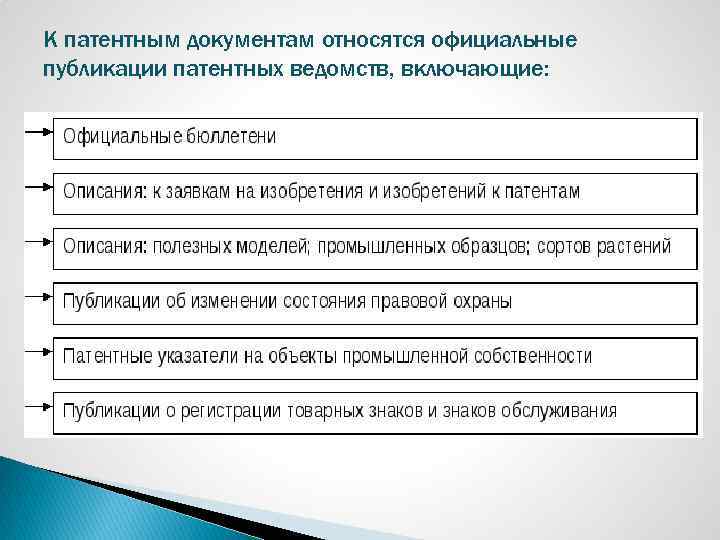 К патентным документам относятся официальные публикации патентных ведомств, включающие:

Официальные бюллетени

Описания: к заявкам на изобретения и изобретений к патентам

Описания: полезных моделей; промышленных образцов; сортов растений

Публикации об изменении состояния правовой охраны

Патентные указатели на объекты промышленной собственности

Публикации о регистрации товарных знаков и знаков обслуживания